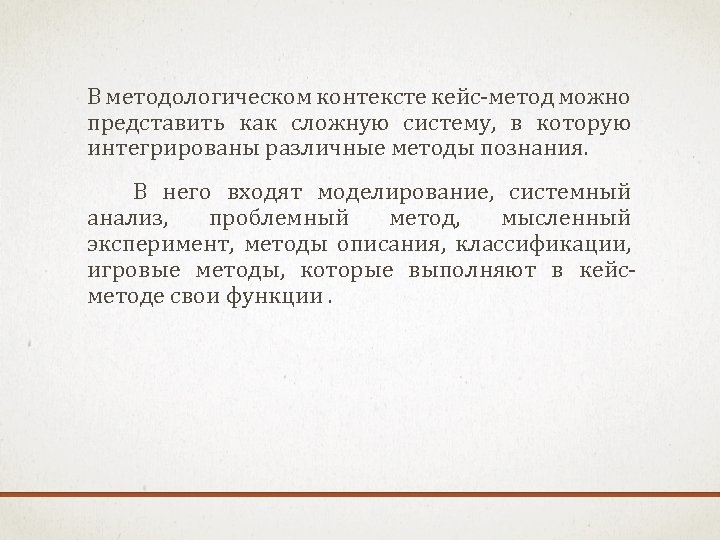 В методологическом контексте кейс-метод можно представить как сложную систему, в которую интегрированы различные методы познания.

В него входят моделирование, системный анализ, проблемный метод, мысленный эксперимент, методы описания, классификации, игровые методы, которые выполняют в кейс-методе свои функции .